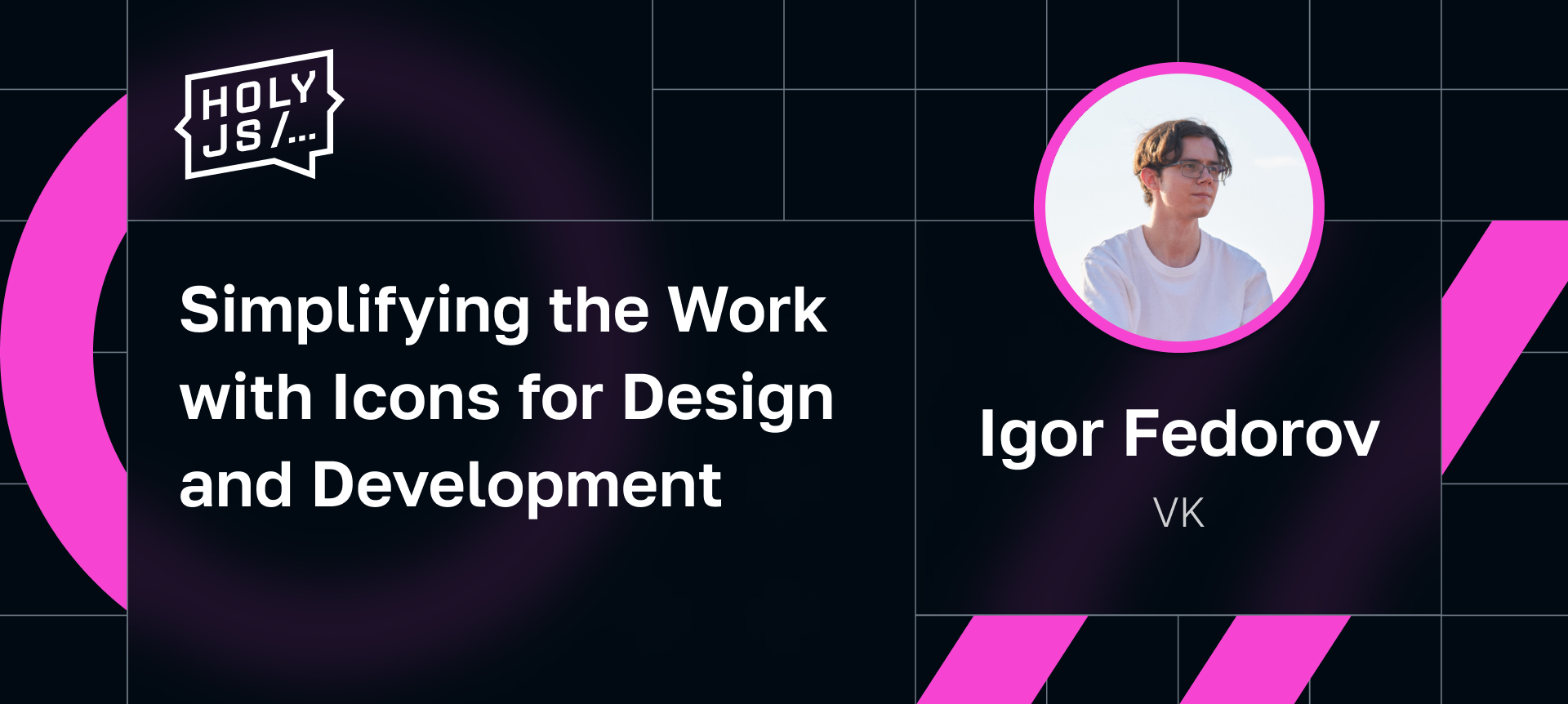 HOLY JS/...

Simplifying the Work with Icons for Design and Development

Igor Fedorov

VK